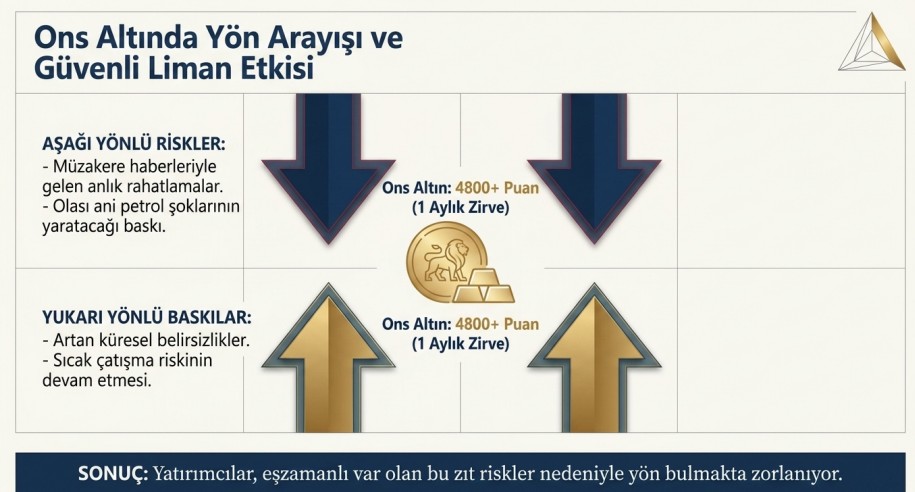 Ons Altında Yön Arayışı ve Güvenli Liman Etkisi

AŞAĞI YÖNLÜ RİSKLER:
- Müzakere haberleriyle gelen anlık rahatlamalar.
- Olası ani petrol şoklarının yaratacağı baskı.

Ons Altın: 4800+ Puan
(1 Aylık Zirve)

YUKARI YÖNLÜ BASKILAR:
- Artan küresel belirsizlikler.
- Sıcak çatışma riskinin devam etmesi.

Ons Altın: 4800+ Puan
(1 Aylık Zirve)

SONUÇ: Yatırımcılar, eşzamanlı var olan bu zıt riskler nedeniyle yön bulmakta zorlanıyor.